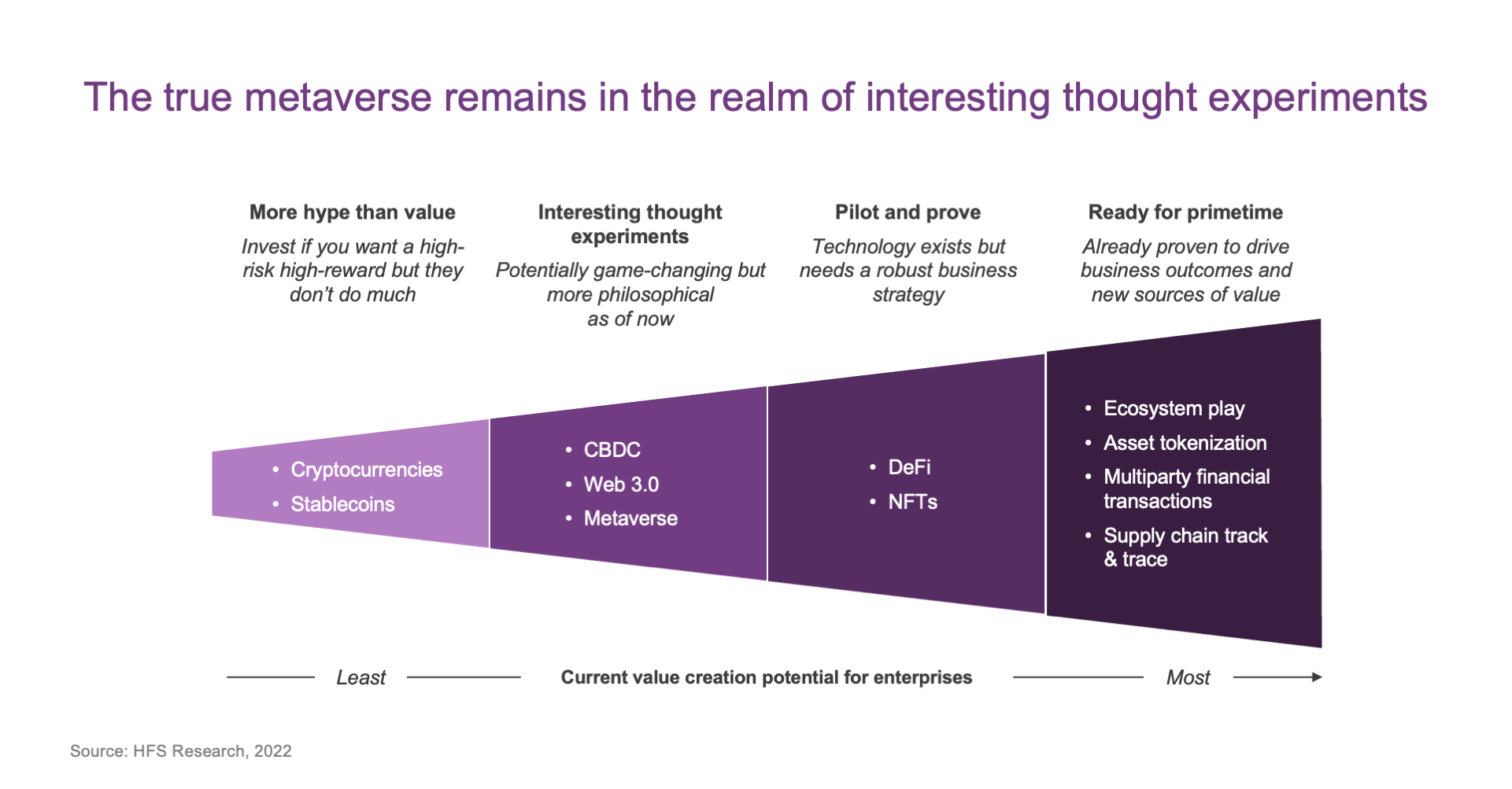 The true metaverse remains in the realm of interesting thought experiments

More hype than value
Invest if you want a high-risk high-reward but they don't do much

Interesting thought experiments
Potentially game-changing but more philosophical as of now

Pilot and prove
Technology exists but needs a robust business strategy

Ready for primetime
Already proven to drive business outcomes and new sources of value

• Cryptocurrencies
• Stablecoins

• CBDC
• Web 3.0
• Metaverse

• DeFi
• NFTs

• Ecosystem play
• Asset tokenization
• Multiparty financial transactions
• Supply chain track & trace

Least Current value creation potential for enterprises Most

Source: HFS Research, 2022